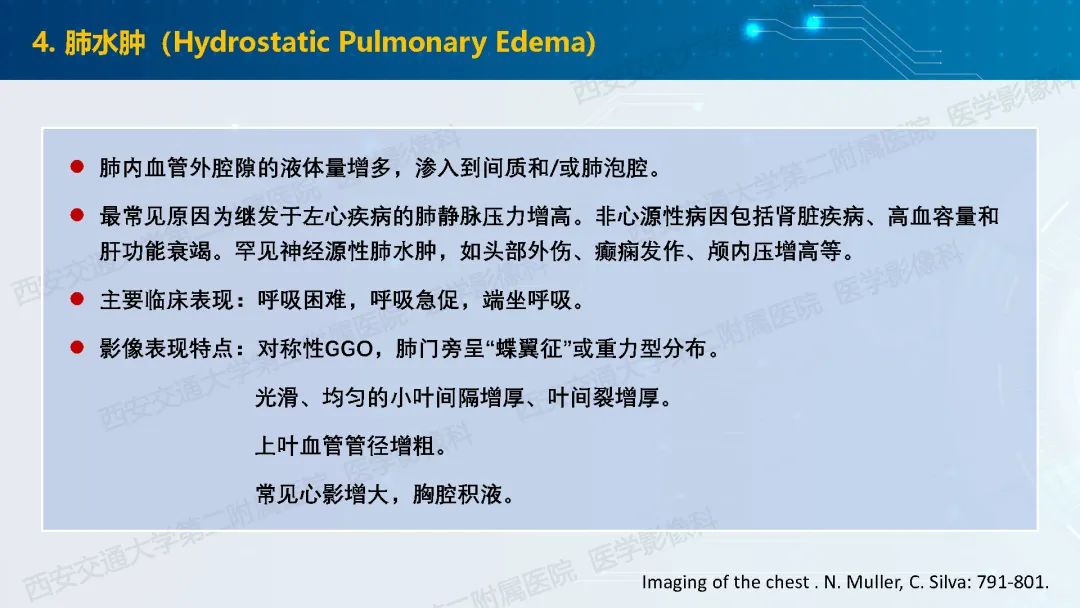 4. 肺水肿（Hydrostatic Pulmonary Edema)

● 肺内血管外腔隙的液体量增多，渗入到间质和/或肺泡腔。

● 最常见原因为继发于左心疾病的肺静脉压力增高。非心源性病因包括肾脏疾病、高血容量和肝功能衰竭。罕见神经源性肺水肿，如头部外伤、癫痫发作、颅内压增高等。

● 主要临床表现：呼吸困难，呼吸急促，端坐呼吸。

● 影像表现特点：对称性GGO，肺门旁呈“蝶翼征”或重力型分布。

光滑、均匀的小叶间隔增厚、叶间裂增厚。

上叶血管管径增粗。

常见心影增大，胸腔积液。

Imaging of the chest . N. Muller, C. Silva: 791-801.

西安交通大学第二附属医院 医学影像科